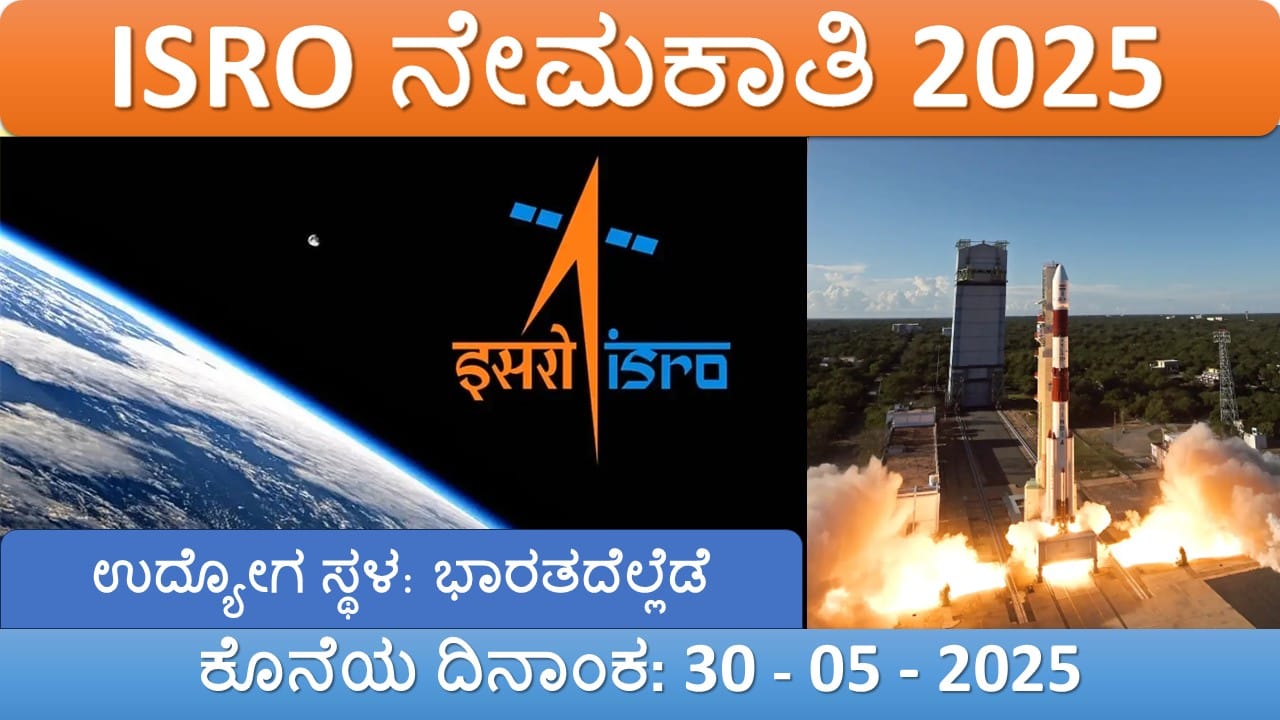 ISRO ನೇಮಕಾತಿ 2025

इसरो isro

ಉದ್ಯೋಗ ಸ್ಥಳ: ಭಾರತದೆಲ್ಲೆಡೆ

ಕೊನೆಯ ದಿನಾಂಕ: 30 - 05 - 2025